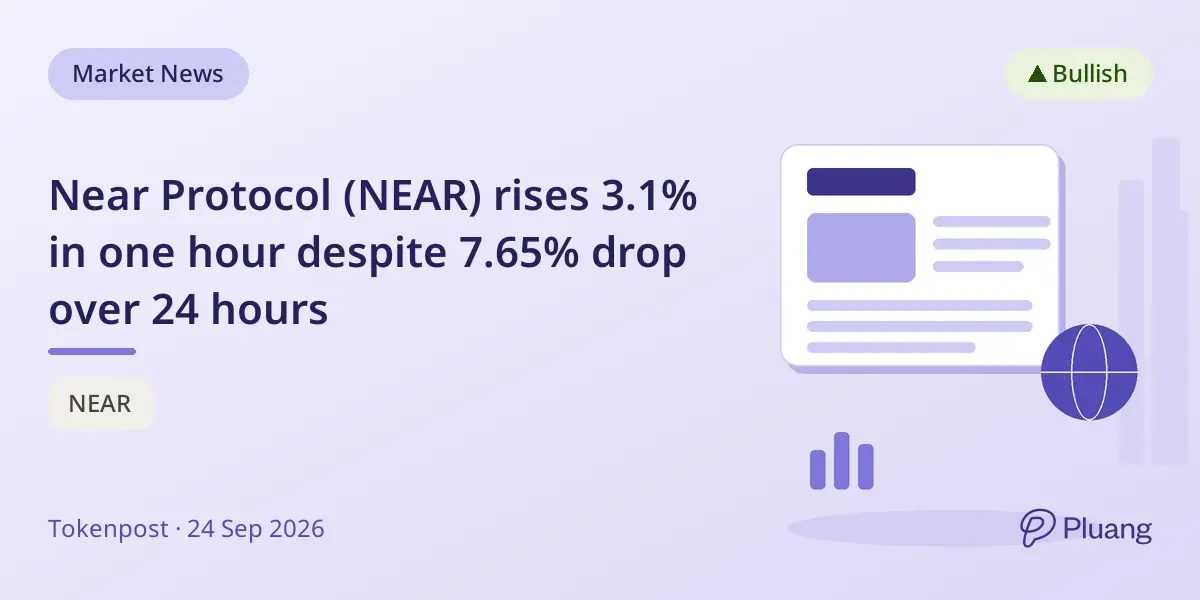 Market News

▲ Bullish

Near Protocol (NEAR) rises 3.1% in one hour despite 7.65% drop over 24 hours

NEAR

Tokenpost · 24 Sep 2026

Pluang